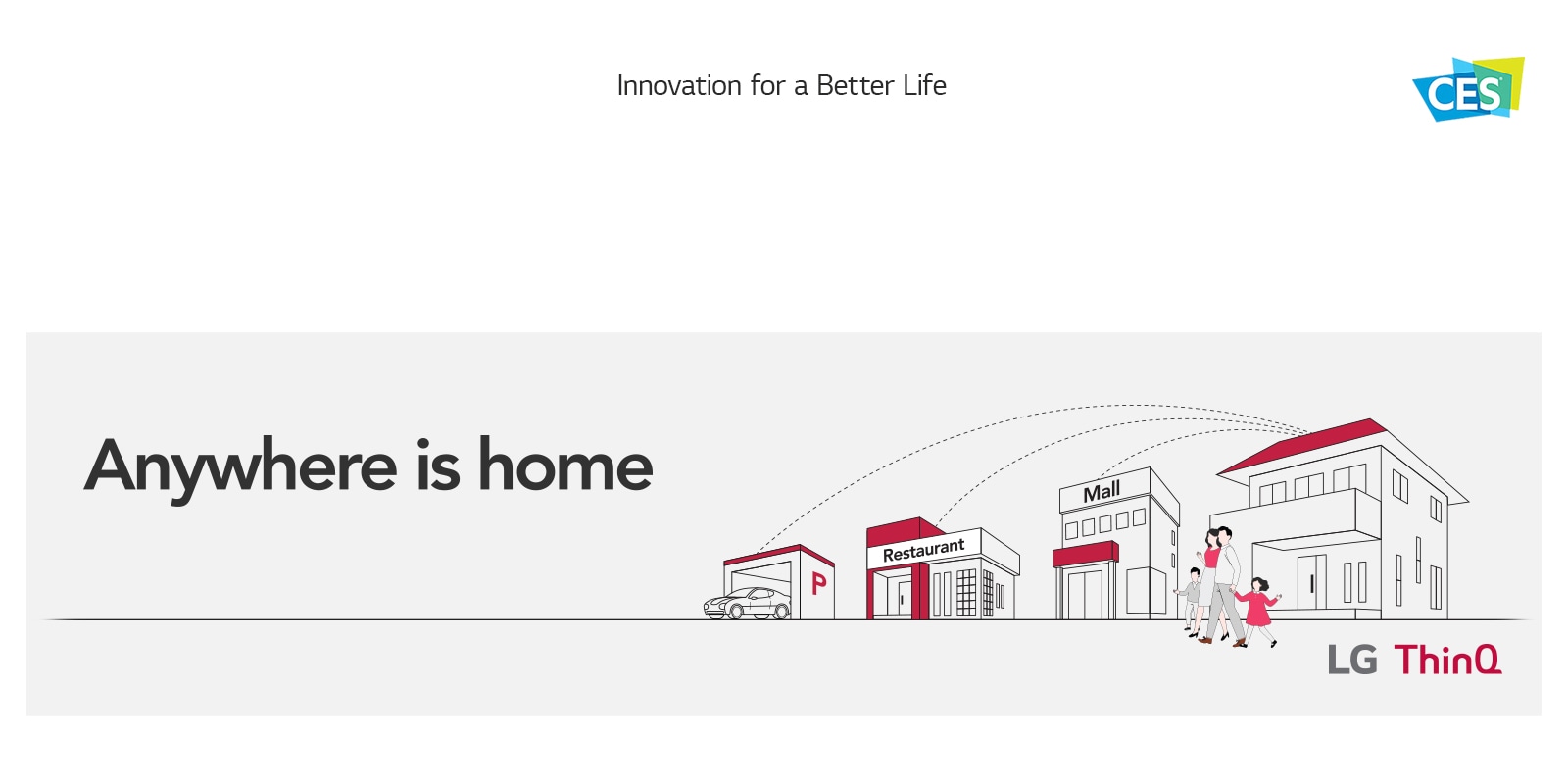 Innovation for a Better Life

CES

Anywhere is home

P

Restaurant

Mall

LG ThinQ